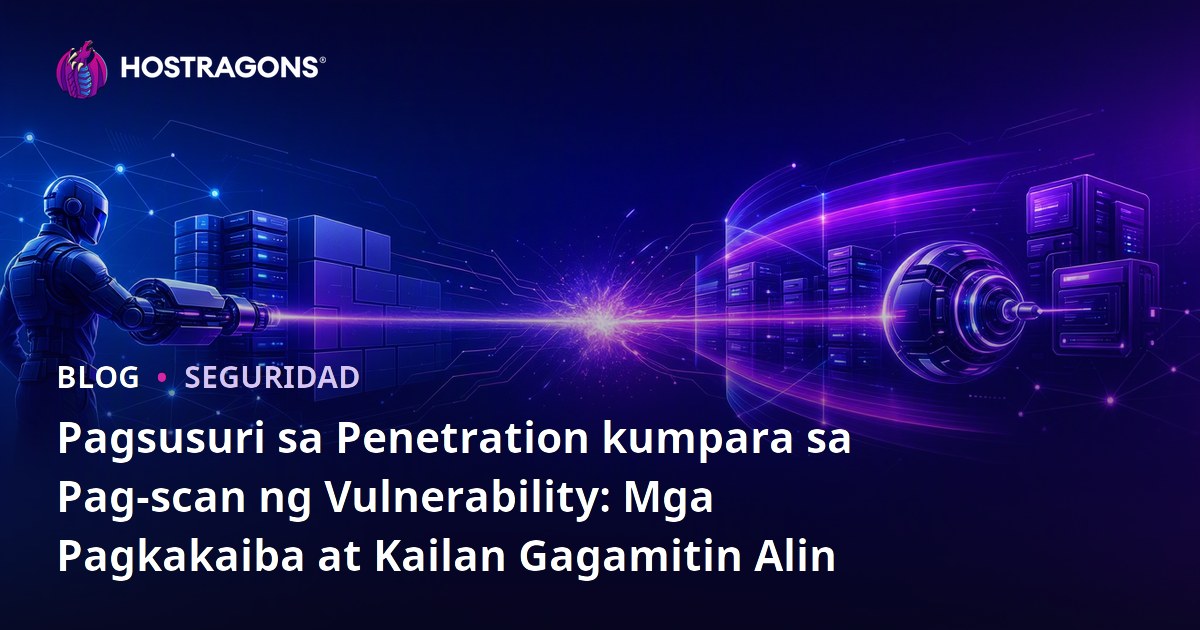 HOSTRAGONS®

BLOG • SEGURIDAD

Pagsusuri sa Penetration kumpara sa Pag-scan ng Vulnerability: Mga Pagkakaiba at Kailan Gagamitin Alin